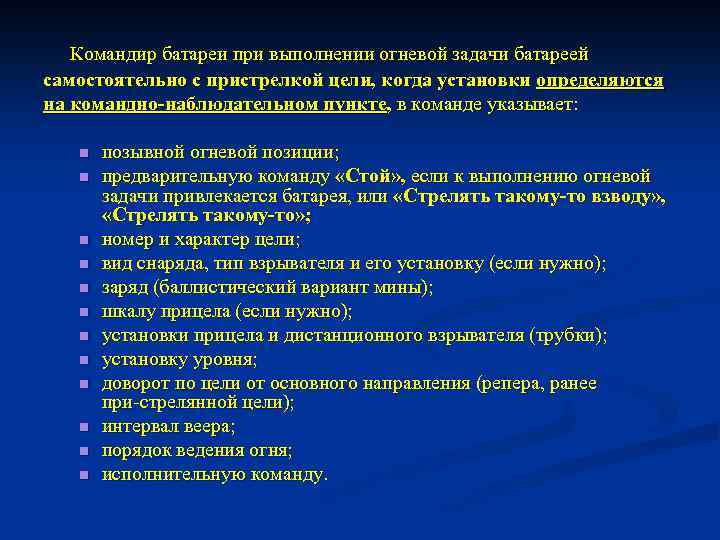 Командир батареи при выполнении огневой задачи батареей самостоятельно с пристрелкой цели, когда установки определяются на командно-наблюдательном пункте, в команде указывает:

- позывной огневой позиции;
- предварительную команду «Стой», если к выполнению огневой задачи привлекается батарея, или «Стрелять такому-то взводу», «Стрелять такому-то»;
- номер и характер цели;
- вид снаряда, тип взрывателя и его установку (если нужно);
- заряд (баллистический вариант мины);
- шкалу прицела (если нужно);
- установки прицела и дистанционного взрывателя (трубки);
- установку уровня;
- доворот по цели от основного направления (репера, ранее при-стрелянной цели);
- интервал веера;
- порядок ведения огня;
- исполнительную команду.